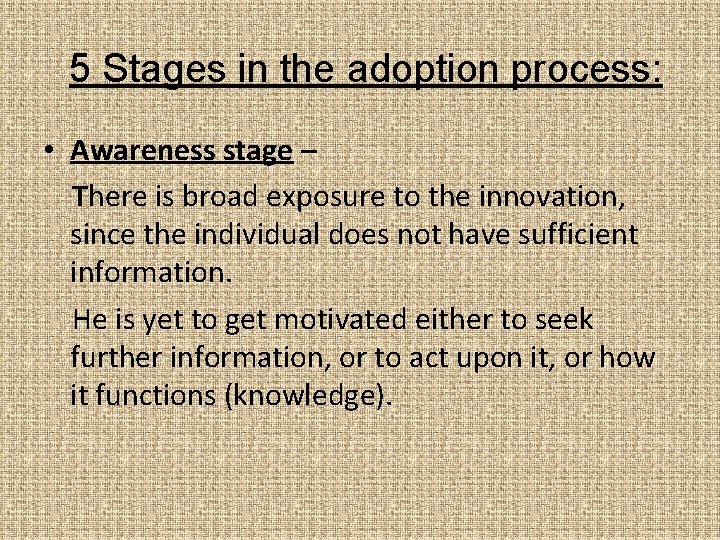 5 Stages in the adoption process:

• Awareness stage –

There is broad exposure to the innovation, since the individual does not have sufficient information.

He is yet to get motivated either to seek further information, or to act upon it, or how it functions (knowledge).